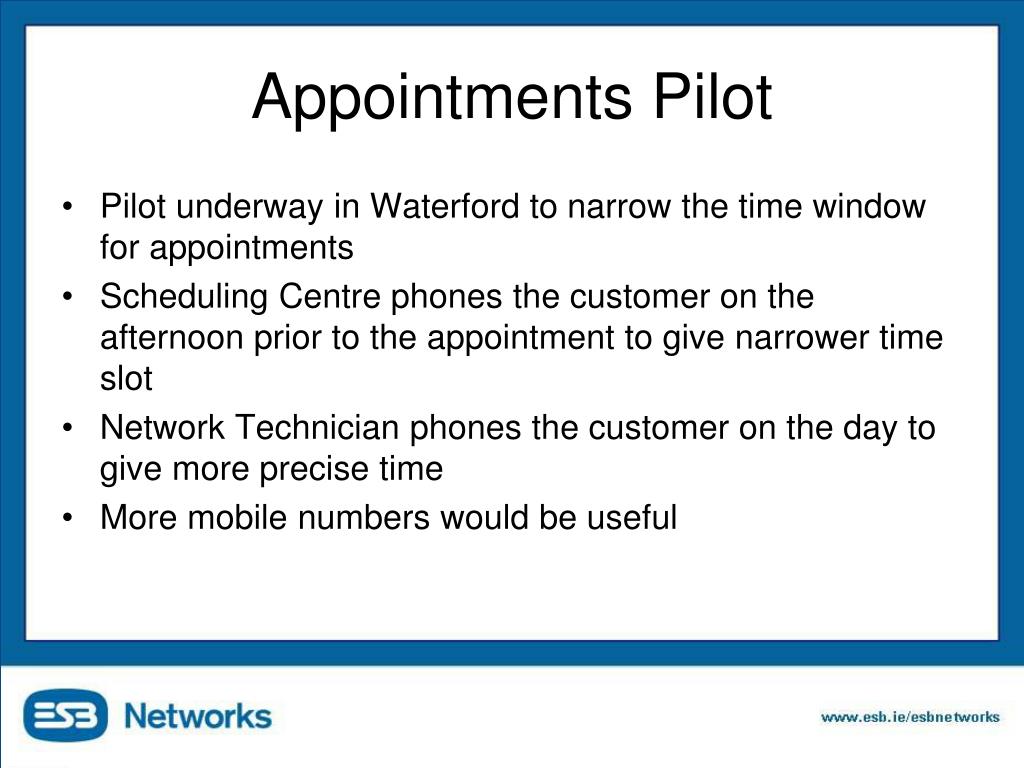 Appointments Pilot

• Pilot underway in Waterford to narrow the time window for appointments
• Scheduling Centre phones the customer on the afternoon prior to the appointment to give narrower time slot
• Network Technician phones the customer on the day to give more precise time
• More mobile numbers would be useful

ESB Networks

www.esb.ie/esbnetworks